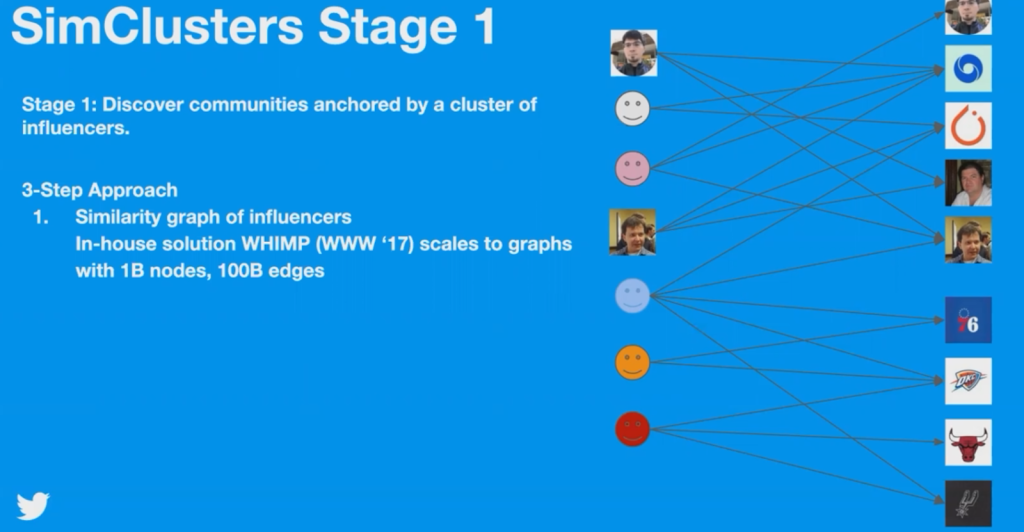 SimClusters Stage 1

Stage 1: Discover communities anchored by a cluster of influencers.

3-Step Approach
1. Similarity graph of influencers
In-house solution WHIMP (WWW '17) scales to graphs with 1B nodes, 100B edges

76